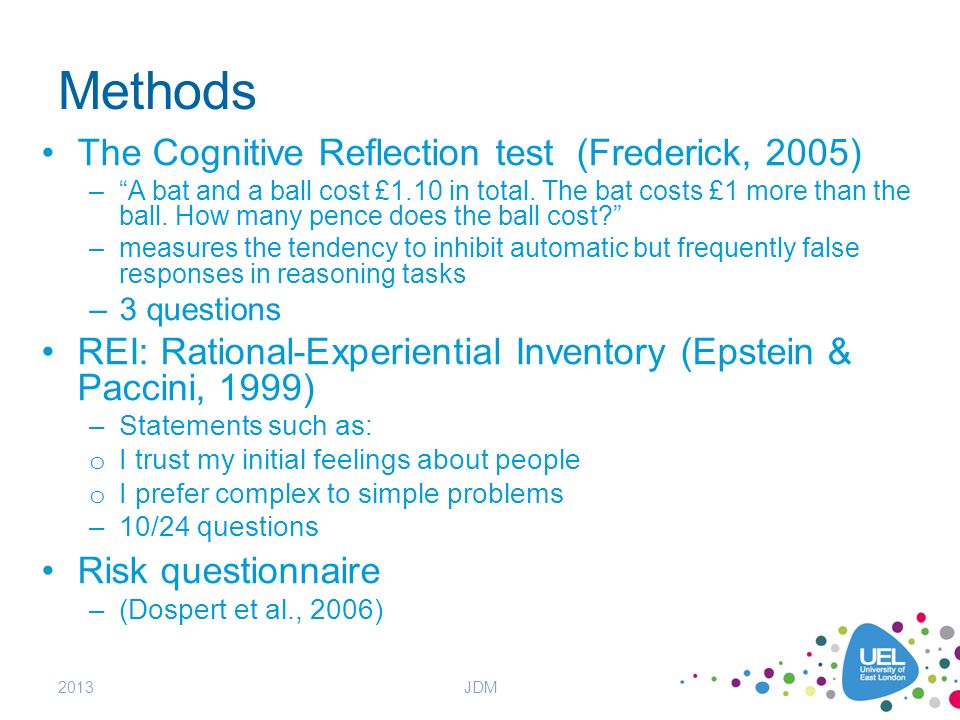 Methods

• The Cognitive Reflection test (Frederick, 2005)
 – "A bat and a ball cost £1.10 in total. The bat costs £1 more than the ball. How many pence does the ball cost?"
 – measures the tendency to inhibit automatic but frequently false responses in reasoning tasks
 – 3 questions
• REI: Rational-Experiential Inventory (Epstein & Paccini, 1999)
 – Statements such as:
 o I trust my initial feelings about people
 o I prefer complex to simple problems
 – 10/24 questions
• Risk questionnaire
 – (Dospert et al., 2006)

2013 JDM

UEL University of East London